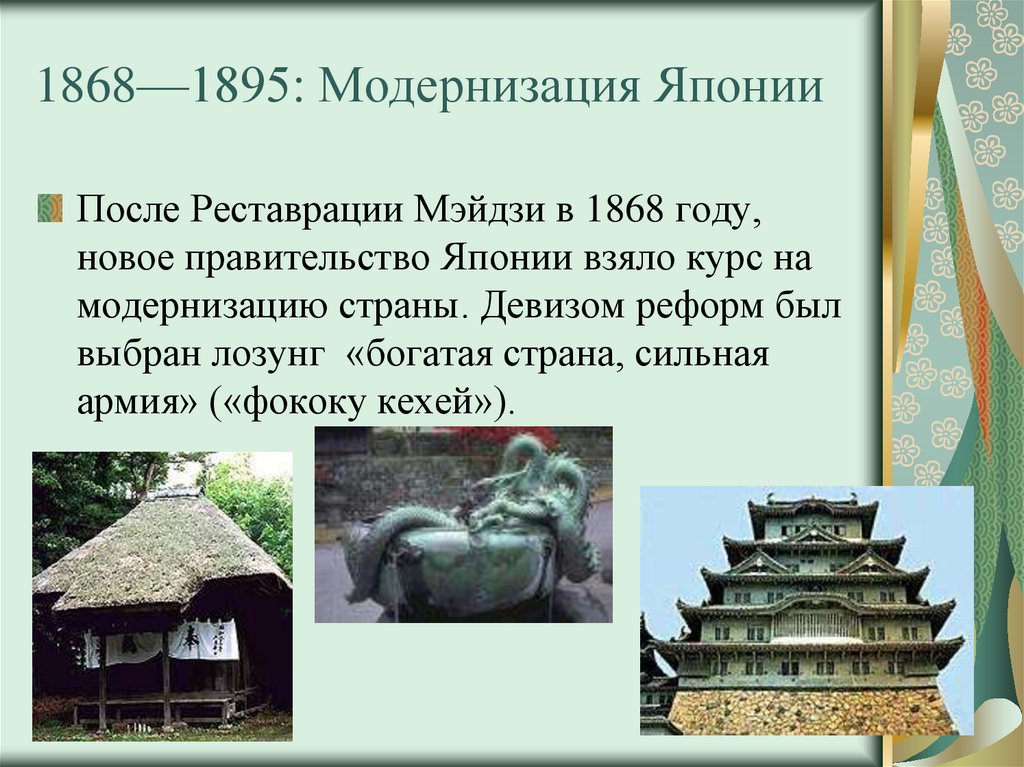 1868—1895: Модернизация Японии

После Реставрации Мэйдзи в 1868 году, новое правительство Японии взяло курс на модернизацию страны. Девизом реформ был выбран лозунг «богатая страна, сильная армия» («фококу кехей»).